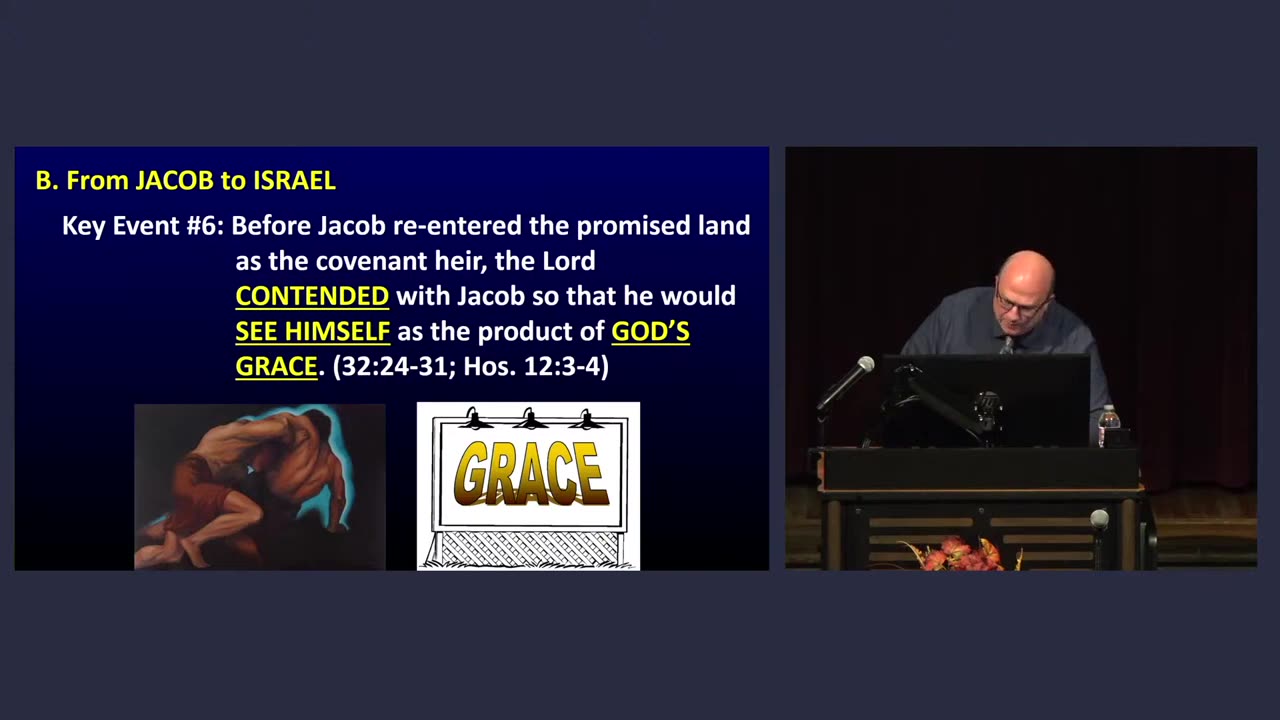 B. From JACOB to ISRAEL

Key Event #6: Before Jacob re-entered the promised land as the covenant heir, the Lord CONTENDED with Jacob so that he would SEE HIMSELF as the product of GOD'S GRACE. (32:24-31; Hos. 12:3-4)

GRACE